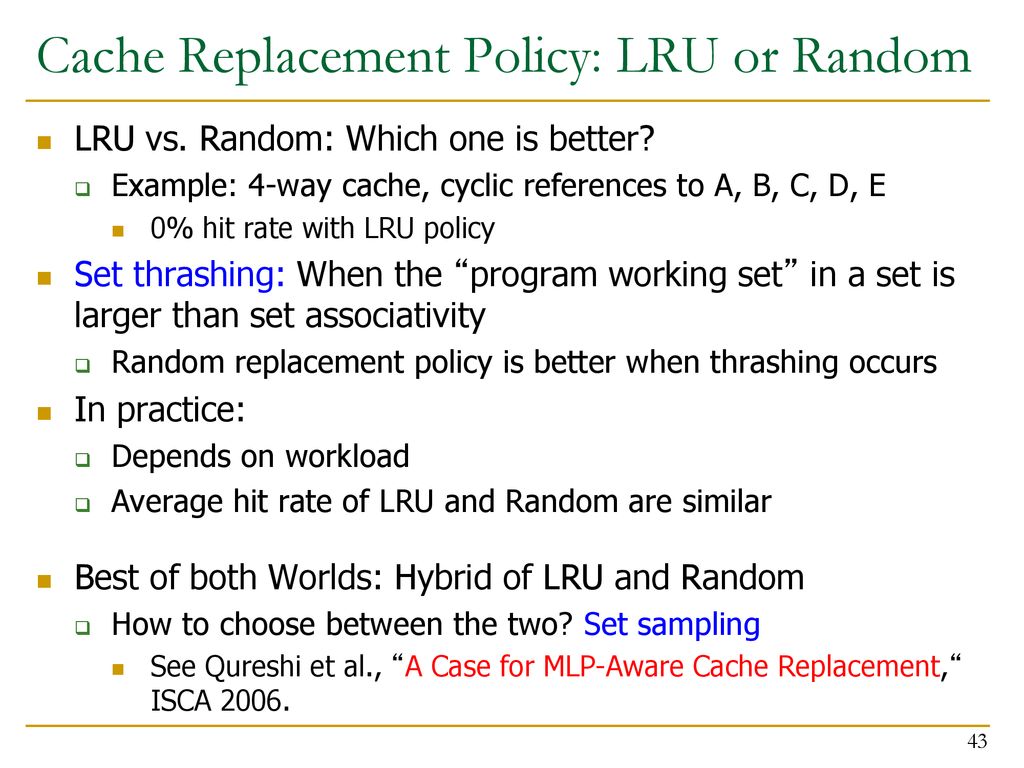 Cache Replacement Policy: LRU or Random

LRU vs. Random: Which one is better?

Example: 4-way cache, cyclic references to A, B, C, D, E

0% hit rate with LRU policy

Set thrashing: When the “program working set” in a set is larger than set associativity

Random replacement policy is better when thrashing occurs

In practice:

Depends on workload

Average hit rate of LRU and Random are similar

Best of both Worlds: Hybrid of LRU and Random

How to choose between the two? Set sampling

See Qureshi et al., “A Case for MLP-Aware Cache Replacement,“ ISCA 2006.

43